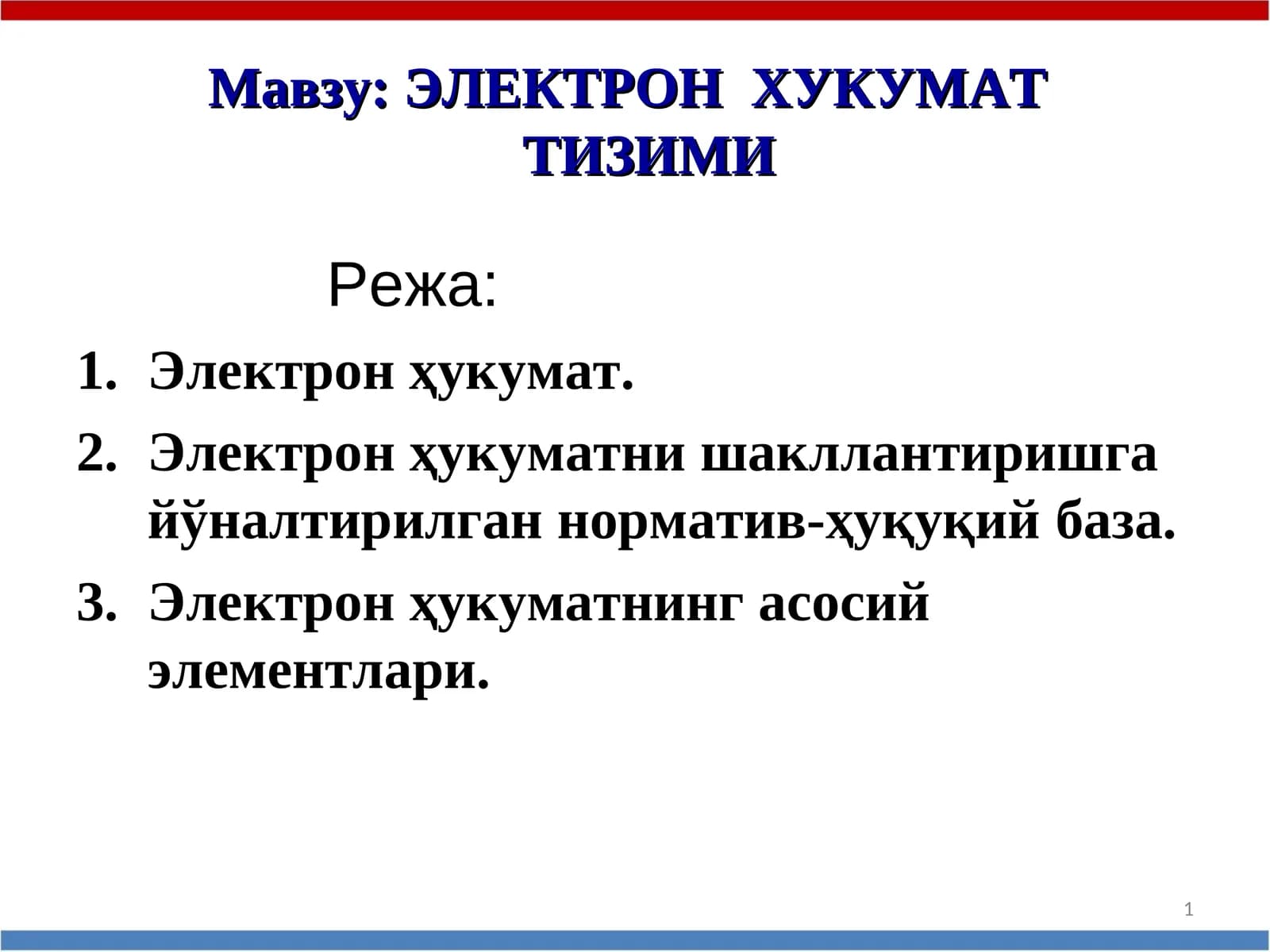 Мавзу: ЭЛЕКТРОН ХУКУМАТ ТИЗИМИ

Режа:

1. Электрон ҳукумат.
2. Электрон ҳукуматни шакллантиришга йўналтирилган норматив-ҳуқуқий база.
3. Электрон ҳукуматнинг асосий элементлари.

1